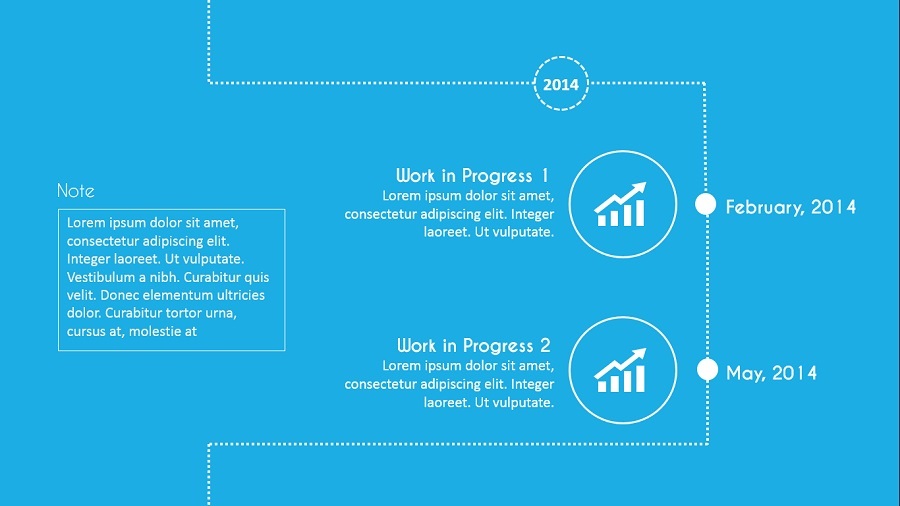 2014

Note

Lorem ipsum dolor sit amet, consectetur adipiscing elit. Integer laoreet. Ut vulputate. Vestibulum a nibh. Curabitur quis velit. Donec elementum ultricies dolor. Curabitur tortor urna, cursus at, molestie at

Work in Progress 1
Lorem ipsum dolor sit amet, consectetur adipiscing elit. Integer laoreet. Ut vulputate.

February, 2014

Work in Progress 2
Lorem ipsum dolor sit amet, consectetur adipiscing elit. Integer laoreet. Ut vulputate.

May, 2014